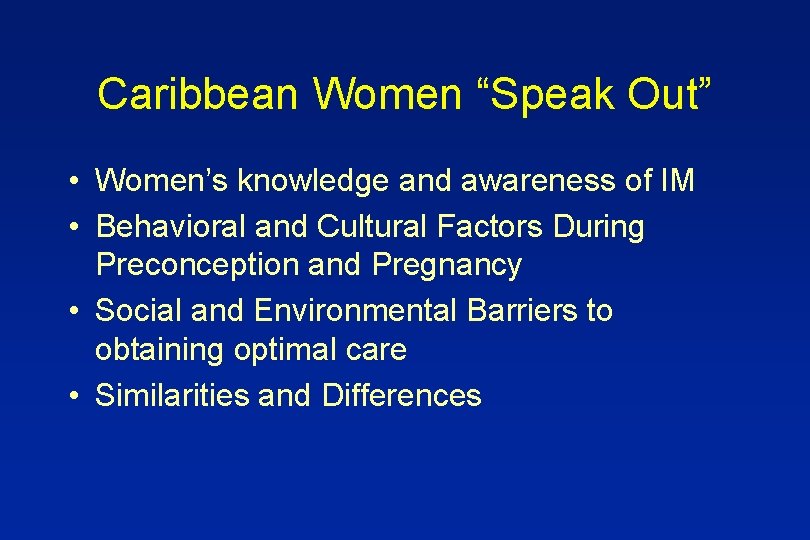 Caribbean Women “Speak Out”

• Women’s knowledge and awareness of IM
• Behavioral and Cultural Factors During Preconception and Pregnancy
• Social and Environmental Barriers to obtaining optimal care
• Similarities and Differences